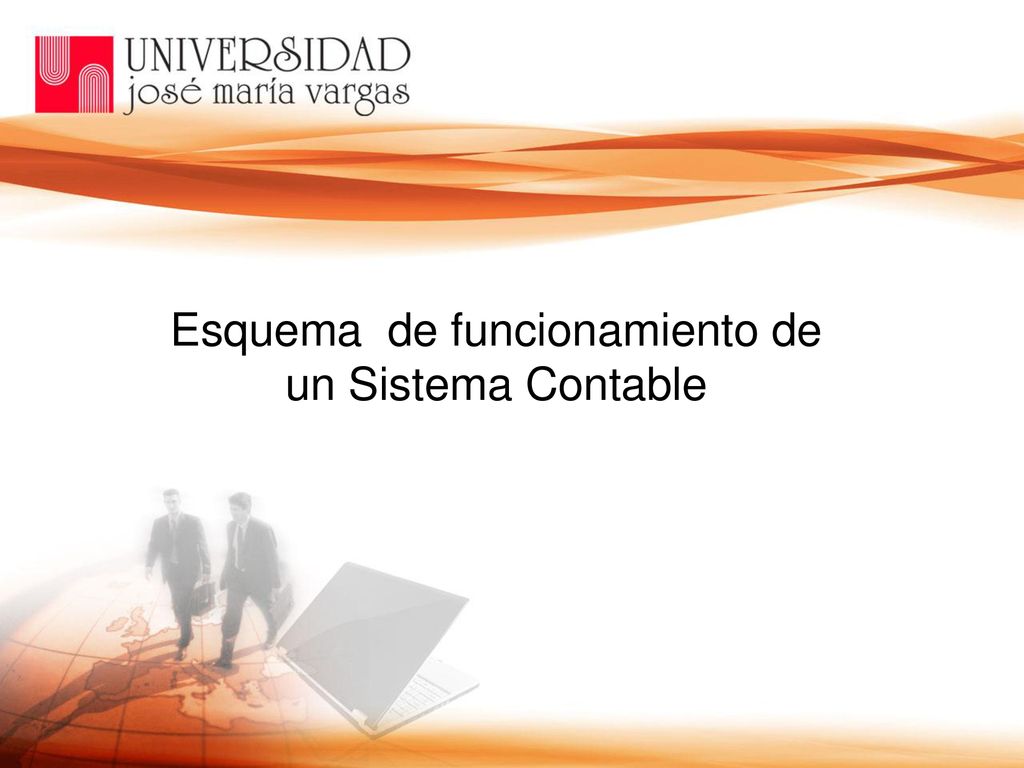 UNIVERSIDAD
josé maría vargas

Esquema de funcionamiento de un Sistema Contable